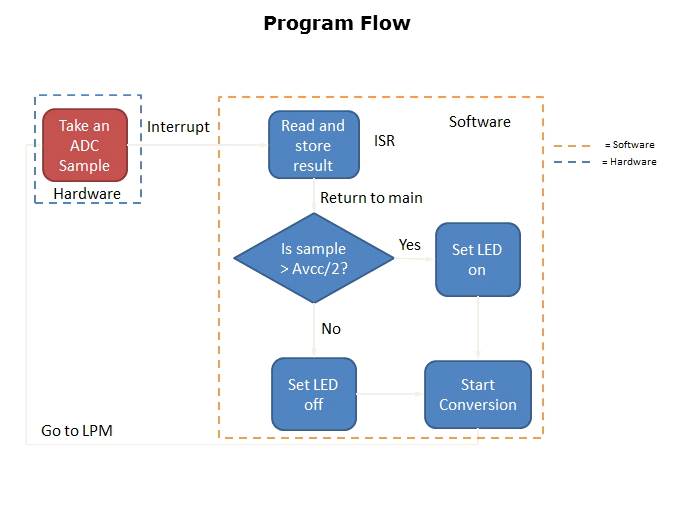 Program Flow

Take an ADC Sample

Hardware

Interrupt

Read and store result

ISR

Software

= Software
= Hardware

Return to main

Is sample > Avcc/2?

Yes

Set LED on

No

Set LED off

Start Conversion

Go to LPM